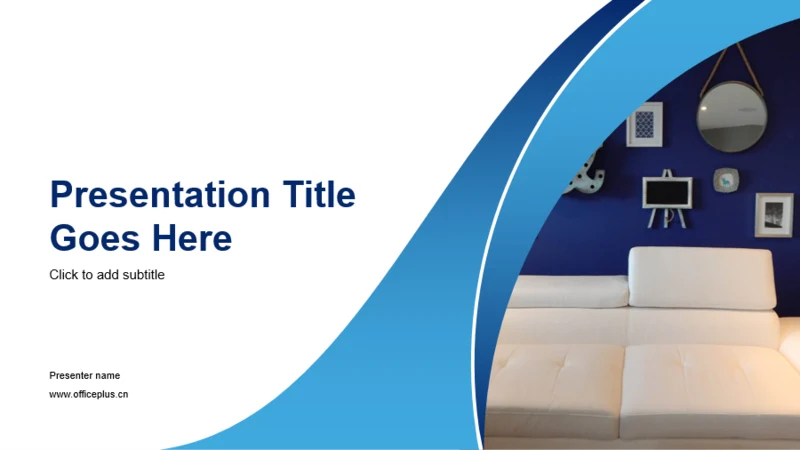 Presentation Title Goes Here

Click to add subtitle

Presenter name

www.officeplus.cn